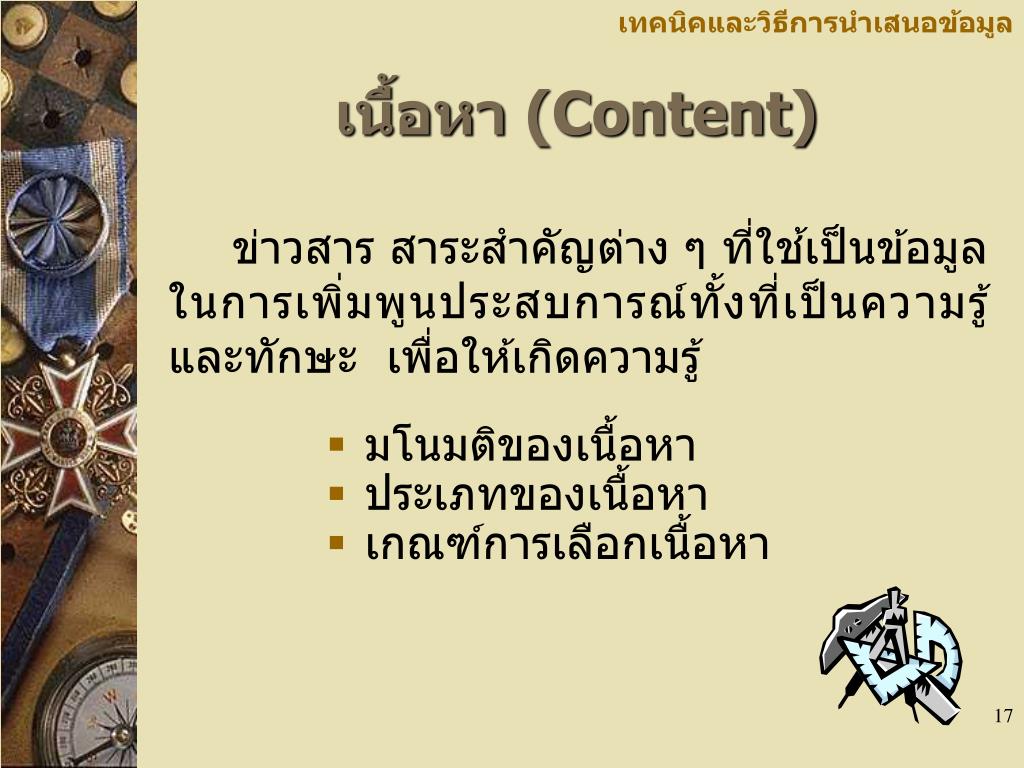 เทคนิคและวิธีการนำเสนอข้อมูล

เนื้อหา (Content)

ข่าวสาร สาระสำคัญต่าง ๆ ที่ใช้เป็นข้อมูลในการเพิ่มพูนประสบการณ์ทั้งที่เป็นความรู้และทักษะ เพื่อให้เกิดความรู้

▪ มโนมติของเนื้อหา
▪ ประเภทของเนื้อหา
▪ เกณฑ์การเลือกเนื้อหา

17